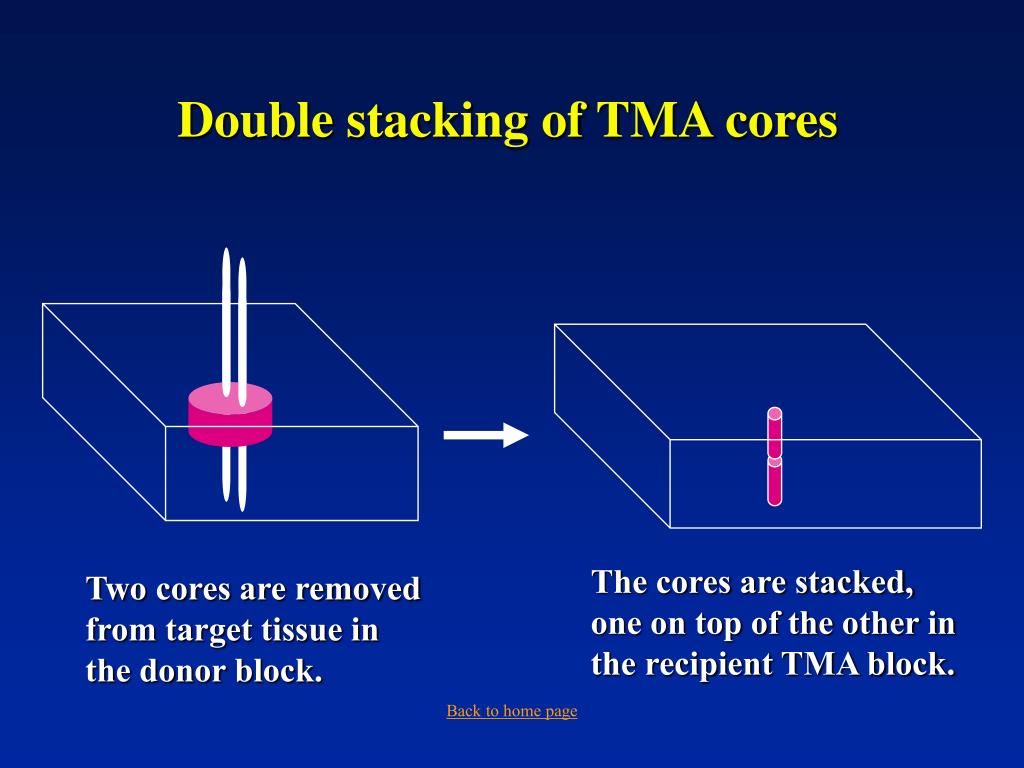 Double stacking of TMA cores

Two cores are removed from target tissue in the donor block.

The cores are stacked, one on top of the other in the recipient TMA block.

Back to home page